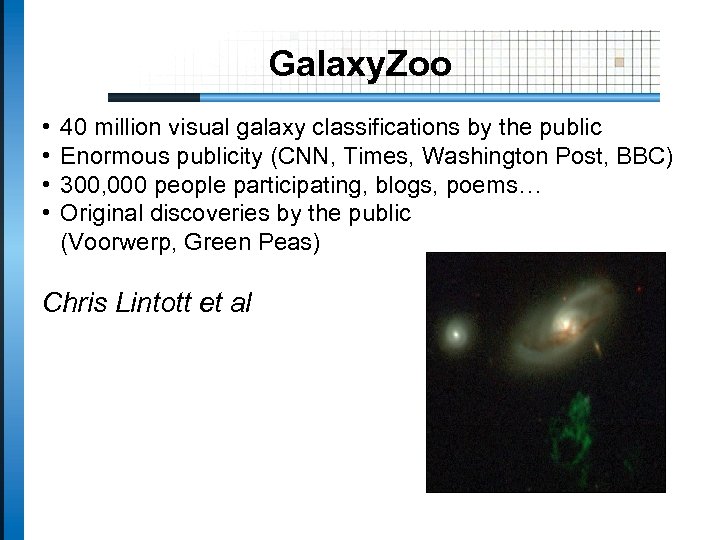 GalaxyZoo

• 40 million visual galaxy classifications by the public
• Enormous publicity (CNN, Times, Washington Post, BBC)
• 300,000 people participating, blogs, poems…
• Original discoveries by the public (Voorwerp, Green Peas)

Chris Lintott et al